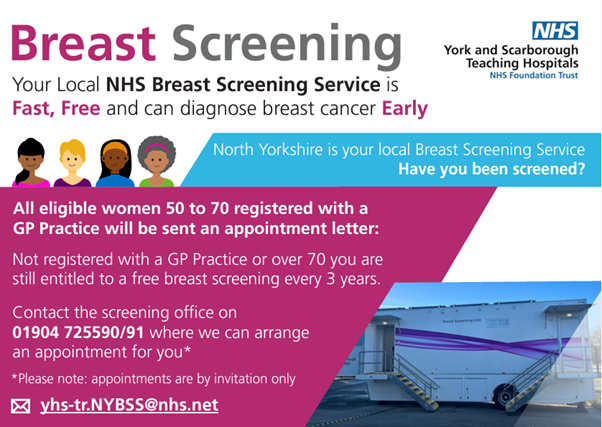 Breast Screening

NHS
York and Scarborough Teaching Hospitals
NHS Foundation Trust

Your Local NHS Breast Screening Service is Fast, Free and can diagnose breast cancer Early

North Yorkshire is your local Breast Screening Service
Have you been screened?

All eligible women 50 to 70 registered with a GP Practice will be sent an appointment letter:

Not registered with a GP Practice or over 70 you are still entitled to a free breast screening every 3 years.

Contact the screening office on 01904 725590/91 where we can arrange an appointment for you*

*Please note: appointments are by invitation only

yhs-tr.NYBSS@nhs.net

Breast Screening Unit